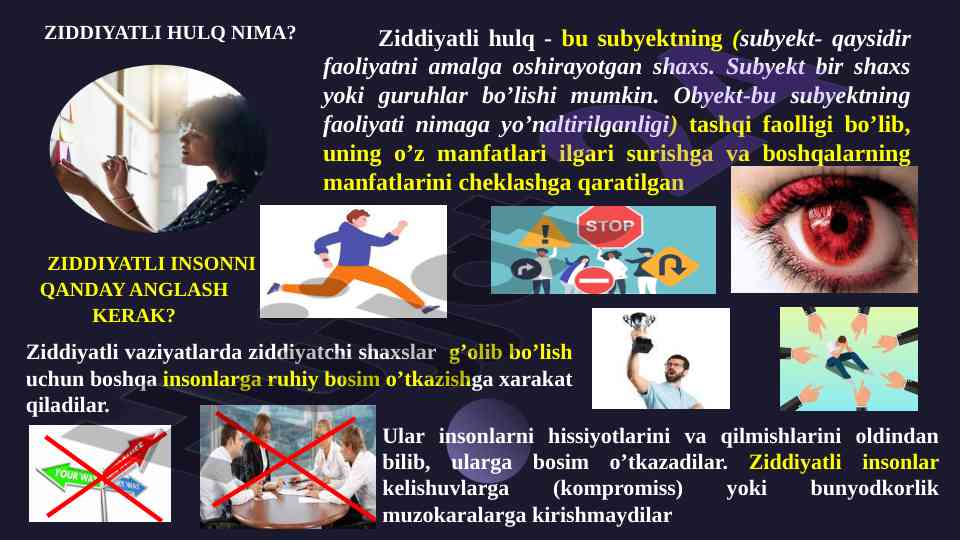 ZIDDIYATLI HULQ NIMA?

Ziddiyatli hulq - bu subyektning (subyekt- qaysidir faoliyatni amalga oshirayotgan shaxs. Subyekt bir shaxs yoki guruhlar bo'lishi mumkin. Obyekt-bu subyektning faoliyati nimaga yo'naltirilganligi) tashqi faolligi bo'lib, uning o'z manfatlari ilgari surishga va boshqalarning manfatlarini cheklashga qaratilgan

STOP

ZIDDIYATLI INSONNI QANDAY ANGLASH KERAK?

Ziddiyatli vaziyatlarda ziddiyatchi shaxslar g'olib bo'lish uchun boshqa insonlarga ruhiy bosim o'tkazishga xarakat qiladilar.

YOUR WAY

Ular insonlarni hissiyotlarini va qilmishlarini oldindan bilib, ularga bosim o'tkazadilar. Ziddiyatli insonlar kelishuvlarga (kompromiss) yoki bunyodkorlik muzokaralarga kirishmaydilar